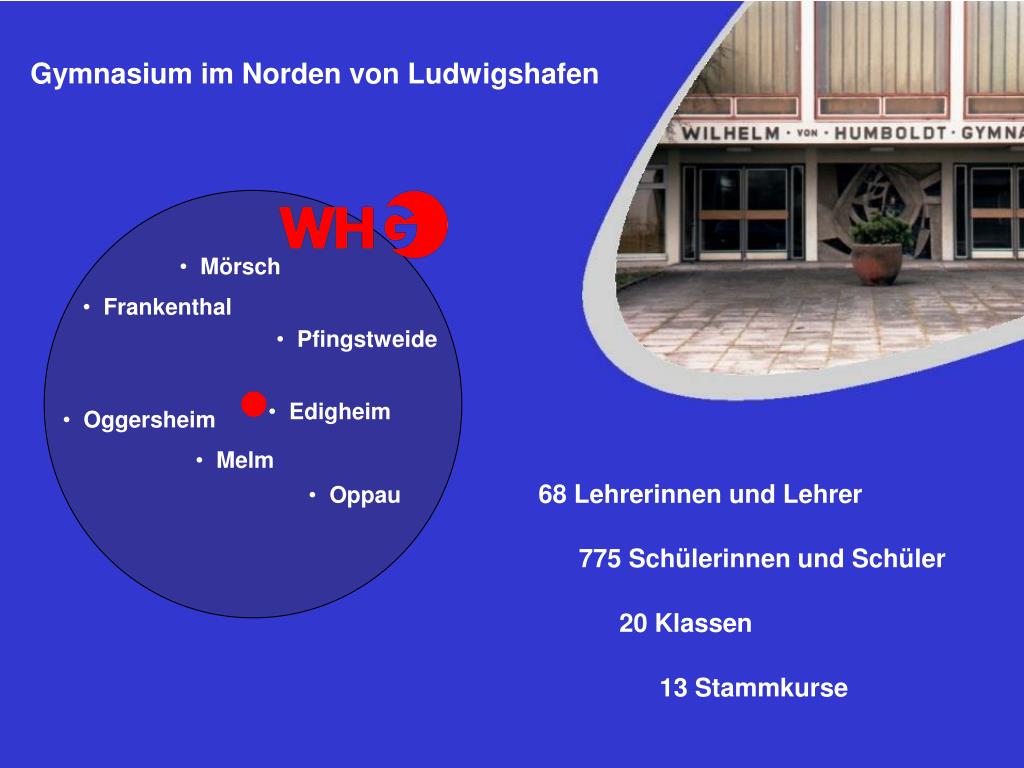 Gymnasium im Norden von Ludwigshafen

WILHELM · VON · HUMBOLDT · GYMNA

WHG

• Mörsch
• Frankenthal
• Pfingstweide
• Oggersheim
• Edigheim
• Melm
• Oppau

68 Lehrerinnen und Lehrer

775 Schülerinnen und Schüler

20 Klassen

13 Stammkurse